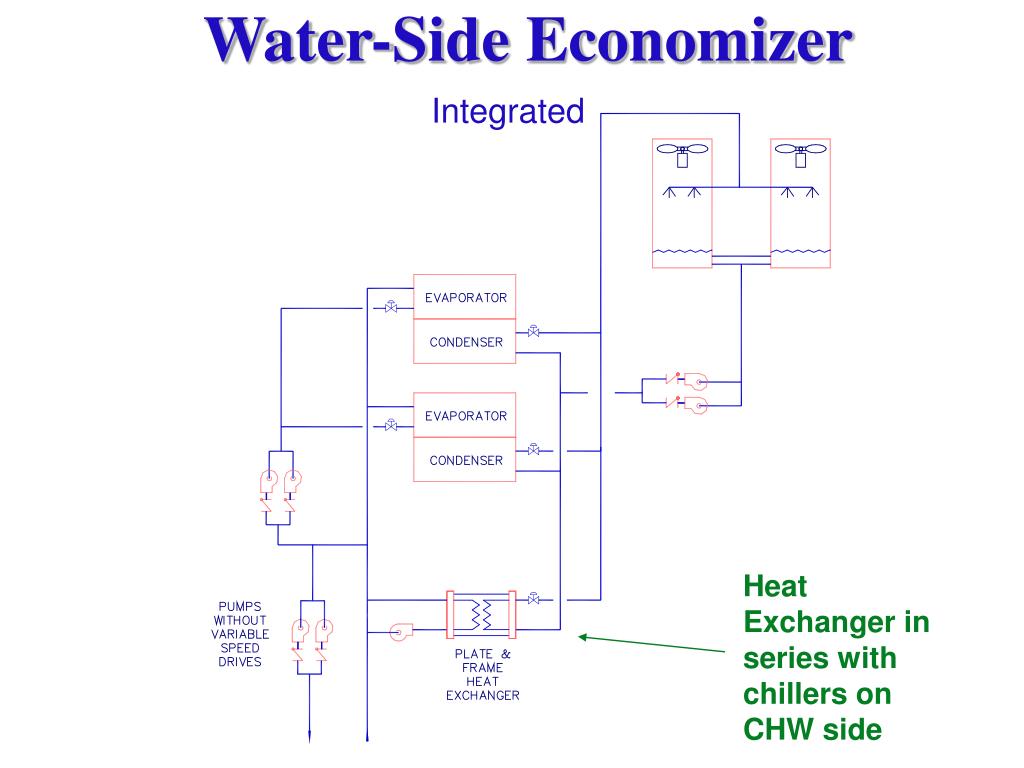 Water-Side Economizer

Integrated

EVAPORATOR

CONDENSER

EVAPORATOR

CONDENSER

PUMPS WITHOUT VARIABLE SPEED DRIVES

PLATE & FRAME HEAT EXCHANGER

Heat Exchanger in series with chillers on CHW side